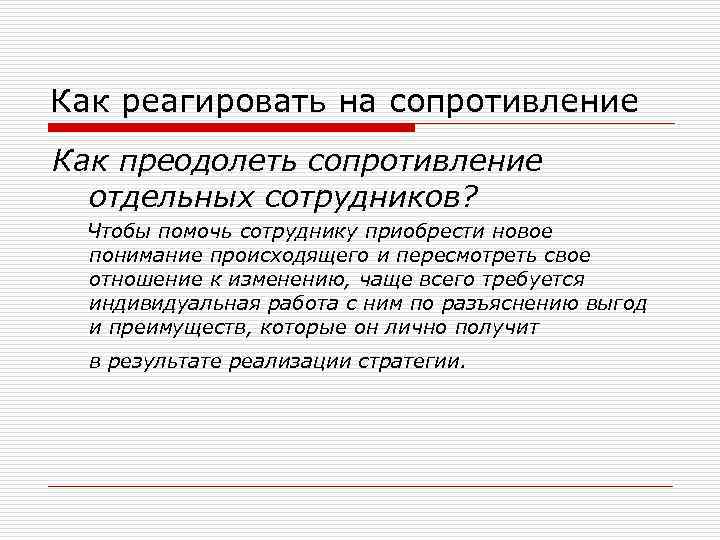 Как реагировать на сопротивление

Как преодолеть сопротивление отдельных сотрудников?

Чтобы помочь сотруднику приобрести новое понимание происходящего и пересмотреть свое отношение к изменению, чаще всего требуется индивидуальная работа с ним по разъяснению выгод и преимуществ, которые он лично получит

в результате реализации стратегии.